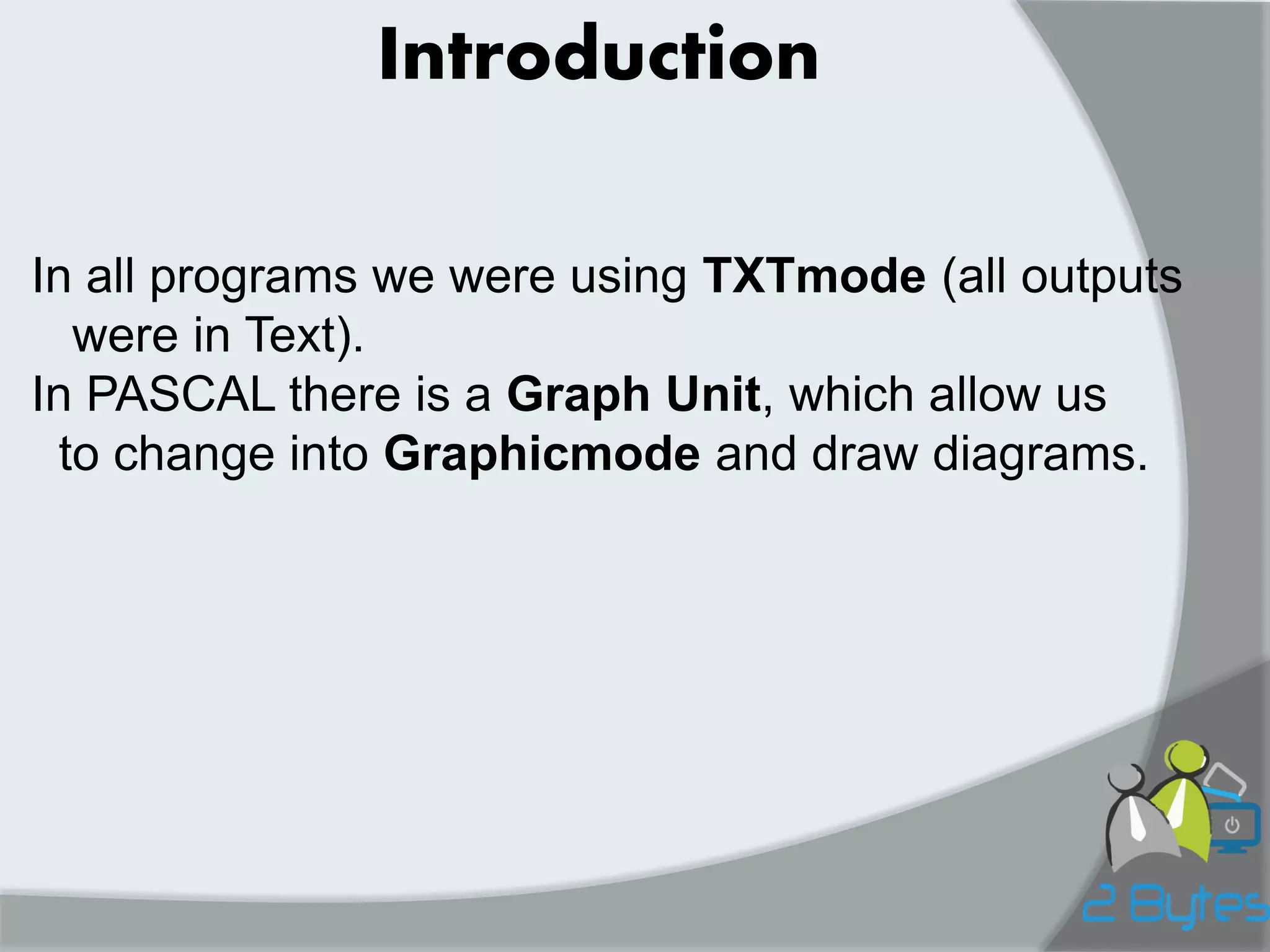 Introduction

In all programs we were using TXTmode (all outputs were in Text).
In PASCAL there is a Graph Unit, which allow us to change into Graphicmode and draw diagrams.

2 Bytes